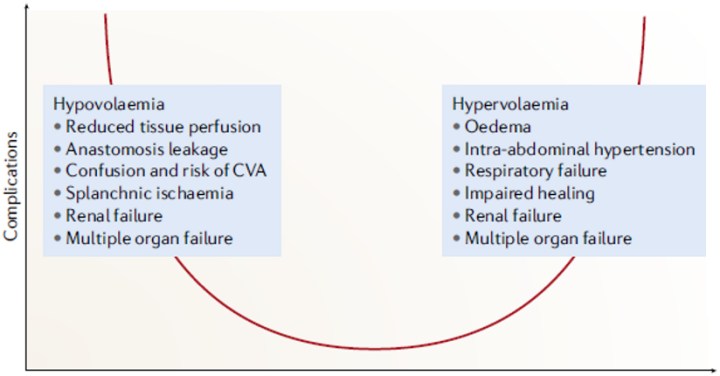 Complications

Hypovolaemia
• Reduced tissue perfusion
• Anastomosis leakage
• Confusion and risk of CVA
• Splanchnic ischaemia
• Renal failure
• Multiple organ failure

Hypervolaemia
• Oedema
• Intra-abdominal hypertension
• Respiratory failure
• Impaired healing
• Renal failure
• Multiple organ failure